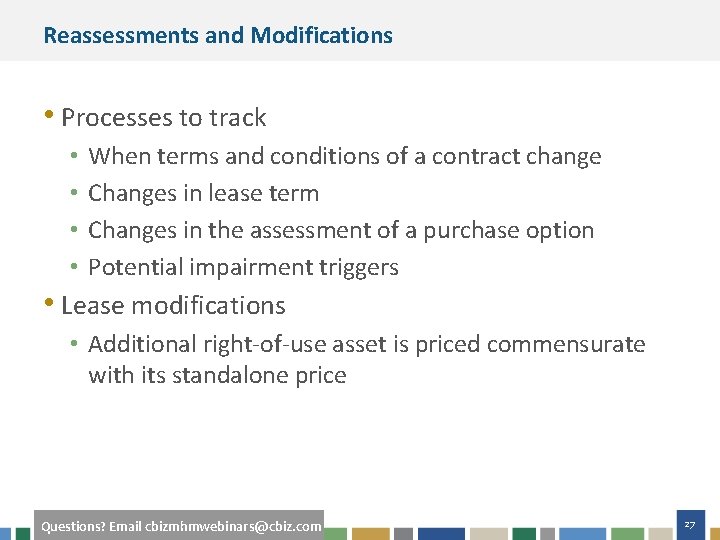 Reassessments and Modifications

• Processes to track
  • When terms and conditions of a contract change
  • Changes in lease term
  • Changes in the assessment of a purchase option
  • Potential impairment triggers
• Lease modifications
  • Additional right-of-use asset is priced commensurate with its standalone price

Questions? Email cbizmhmwebinars@cbiz.com

27